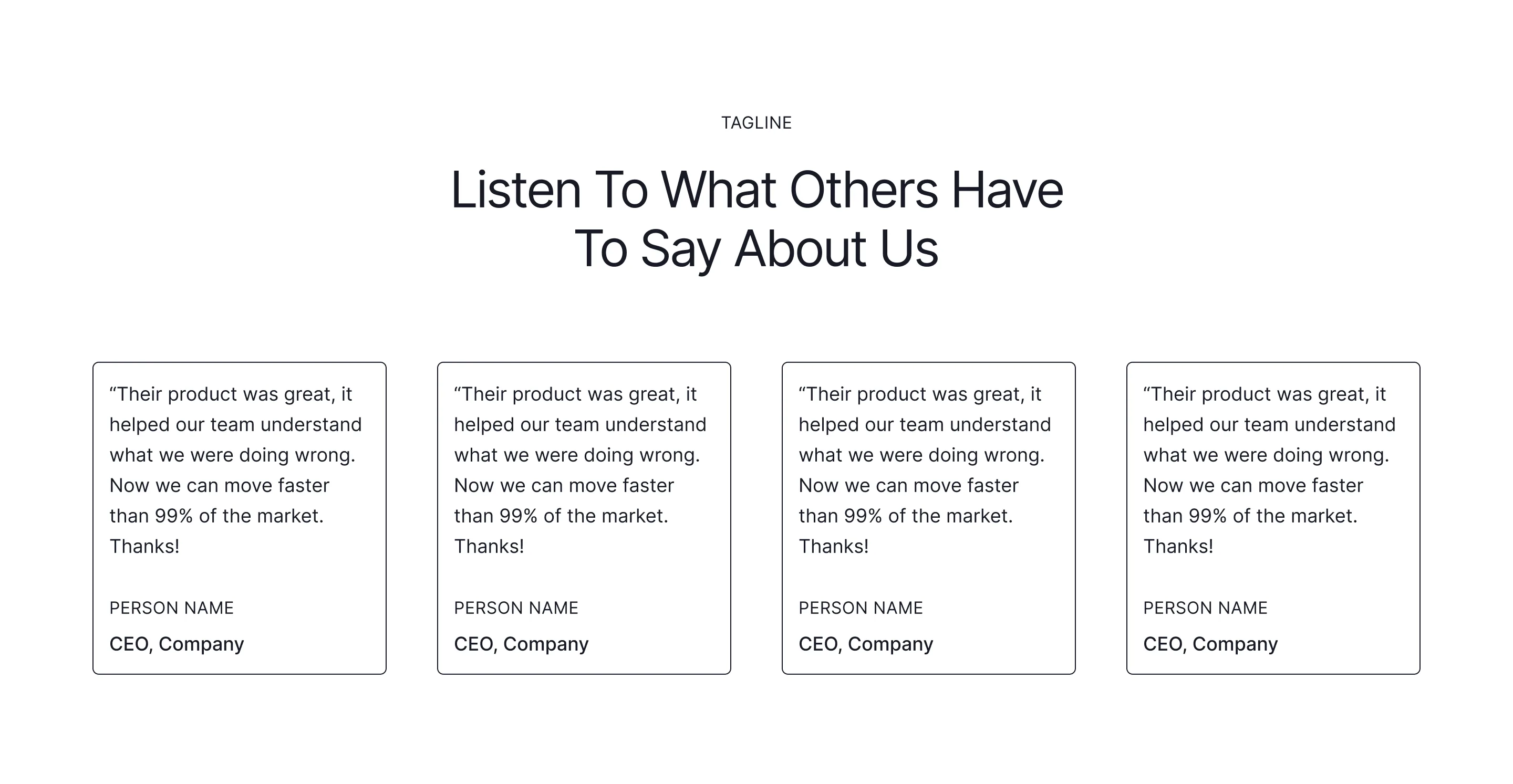 TAGLINE

Listen To What Others Have To Say About Us

“Their product was great, it helped our team understand what we were doing wrong. Now we can move faster than 99% of the market. Thanks!

PERSON NAME

CEO, Company

“Their product was great, it helped our team understand what we were doing wrong. Now we can move faster than 99% of the market. Thanks!

PERSON NAME

CEO, Company

“Their product was great, it helped our team understand what we were doing wrong. Now we can move faster than 99% of the market. Thanks!

PERSON NAME

CEO, Company

“Their product was great, it helped our team understand what we were doing wrong. Now we can move faster than 99% of the market. Thanks!

PERSON NAME

CEO, Company